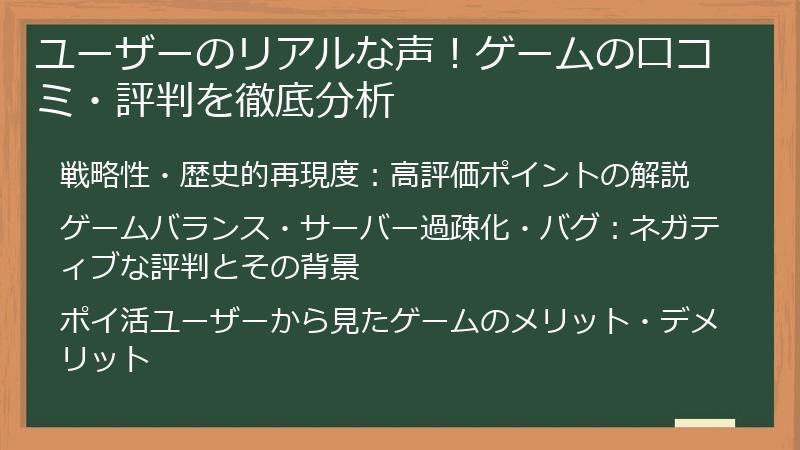 ユーザーのリアルな声！ゲームの口コミ・評判を徹底分析

戦略性・歴史的再現度：高評価ポイントの解説

ゲームバランス・サーバー過疎化・バグ：ネガティブな評判とその背景

ポイ活ユーザーから見たゲームのメリット・デメリット